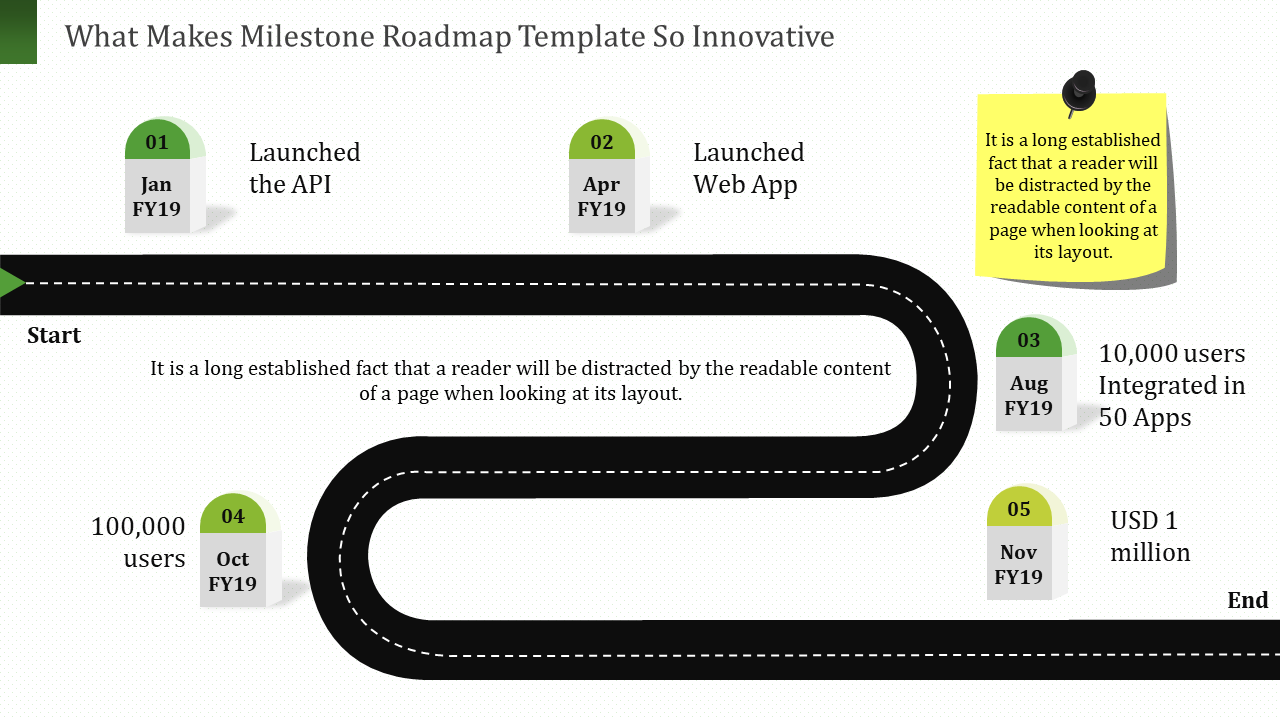 What Makes Milestone Roadmap Template So Innovative

01
Jan
FY19

Launched the API

02
Apr
FY19

Launched Web App

It is a long established fact that a reader will be distracted by the readable content of a page when looking at its layout.

Start

It is a long established fact that a reader will be distracted by the readable content of a page when looking at its layout.

03
Aug
FY19

10,000 users Integrated in 50 Apps

100,000 users

04
Oct
FY19

05
Nov
FY19

USD 1 million

End